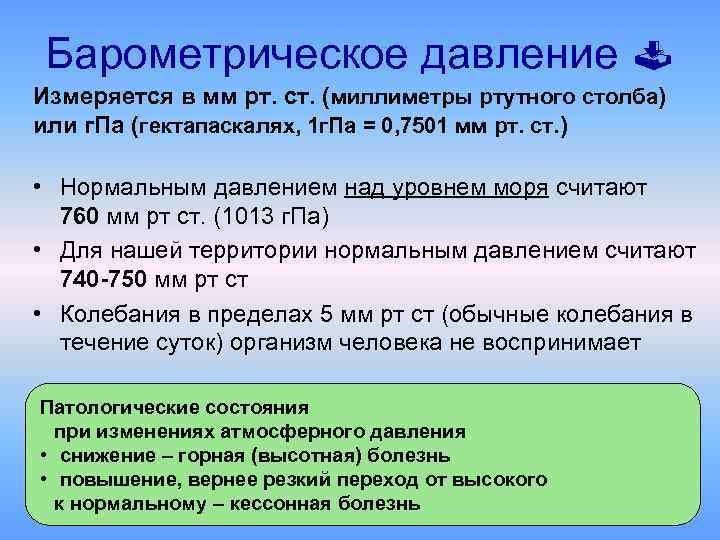 Барометрическое давление

Измеряется в мм рт. ст. (миллиметры ртутного столба) или гПа (гектапаскалях, 1гПа = 0,7501 мм рт. ст.)

• Нормальным давлением над уровнем моря считают 760 мм рт ст. (1013 гПа)
• Для нашей территории нормальным давлением считают 740-750 мм рт ст
• Колебания в пределах 5 мм рт ст (обычные колебания в течение суток) организм человека не воспринимает

Патологические состояния при изменениях атмосферного давления
• снижение – горная (высотная) болезнь
• повышение, вернее резкий переход от высокого к нормальному – кессонная болезнь